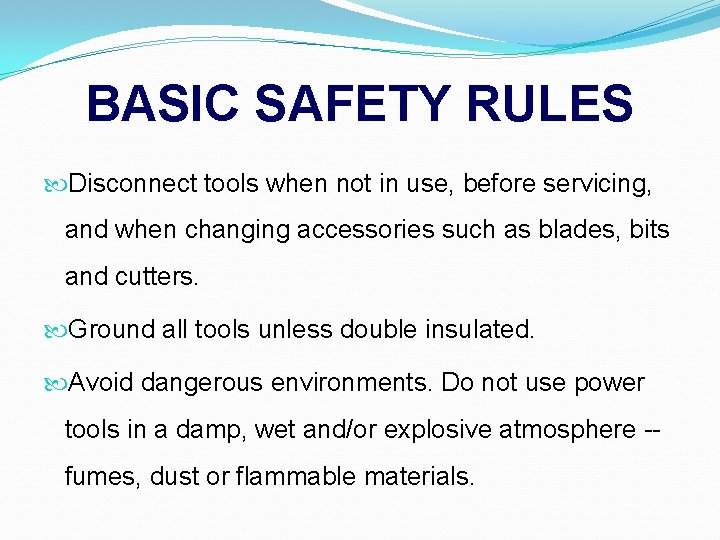 BASIC SAFETY RULES

Disconnect tools when not in use, before servicing, and when changing accessories such as blades, bits and cutters.

Ground all tools unless double insulated.

Avoid dangerous environments. Do not use power tools in a damp, wet and/or explosive atmosphere -- fumes, dust or flammable materials.